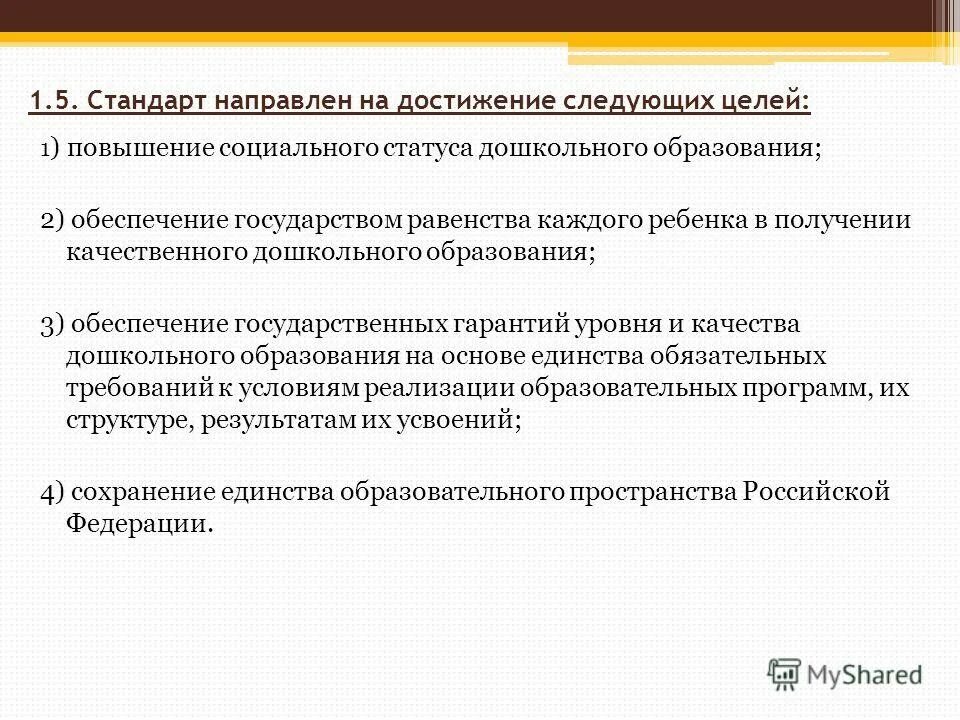 1.5. Стандарт направлен на достижение следующих целей:

1) повышение социального статуса дошкольного образования;

2) обеспечение государством равенства каждого ребенка в получении качественного дошкольного образования;

3) обеспечение государственных гарантий уровня и качества дошкольного образования на основе единства обязательных требований к условиям реализации образовательных программ, их структуре, результатам их усвоений;

4) сохранение единства образовательного пространства Российской Федерации.

MyShared